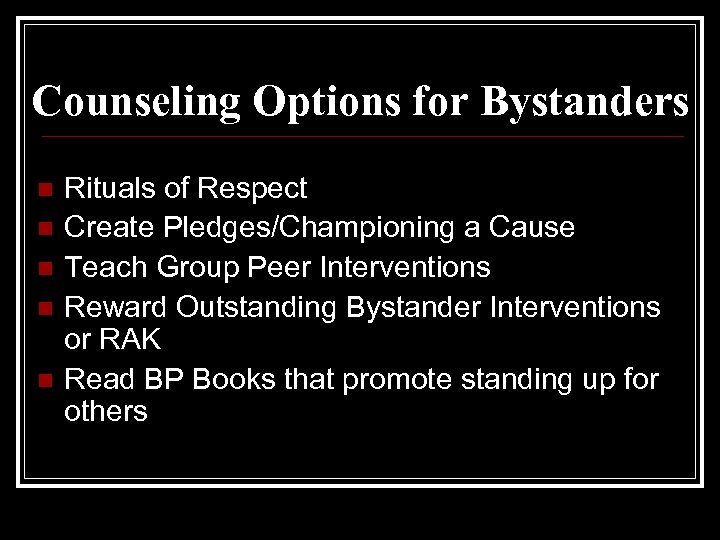 Counseling Options for Bystanders

- Rituals of Respect
- Create Pledges/Championing a Cause
- Teach Group Peer Interventions
- Reward Outstanding Bystander Interventions or RAK
- Read BP Books that promote standing up for others